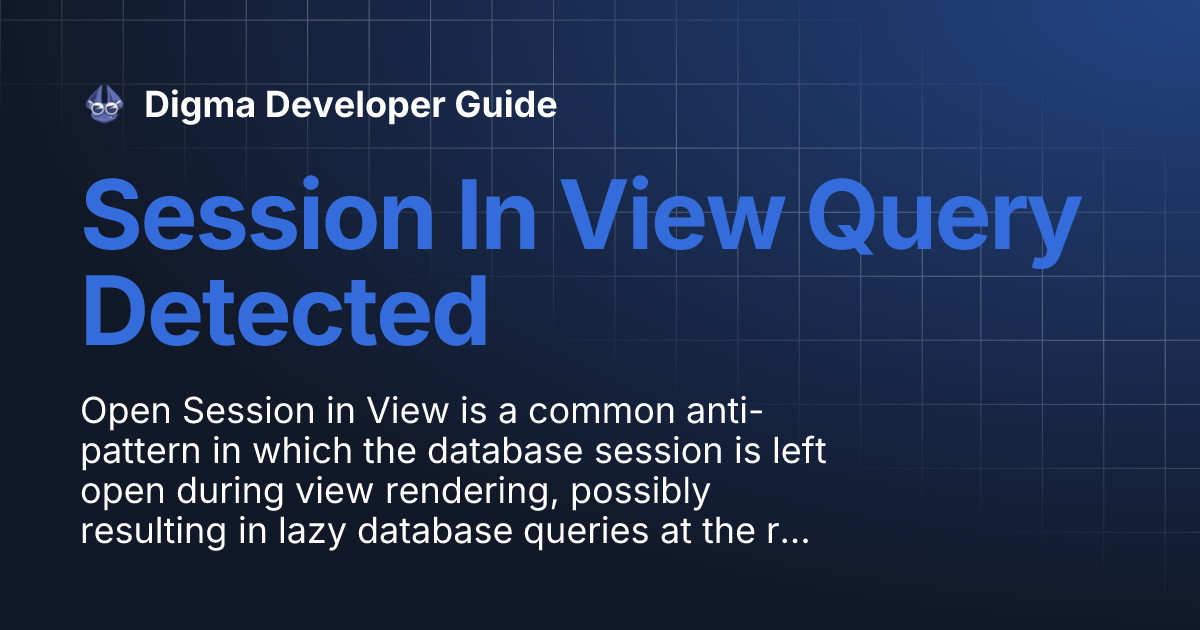 Digma Developer Guide

Session In View Query Detected

Open Session in View is a common anti-pattern in which the database session is left open during view rendering, possibly resulting in lazy database queries at the r...